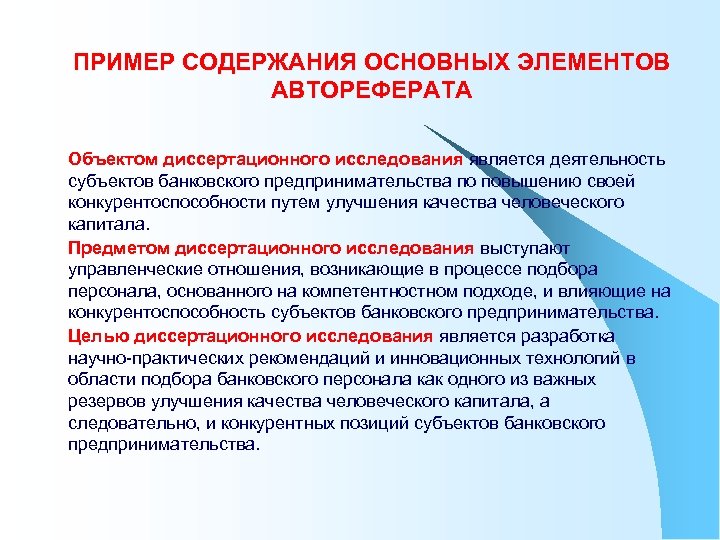 ПРИМЕР СОДЕРЖАНИЯ ОСНОВНЫХ ЭЛЕМЕНТОВ АВТОРЕФЕРАТА

Объектом диссертационного исследования является деятельность субъектов банковского предпринимательства по повышению своей конкурентоспособности путем улучшения качества человеческого капитала.

Предметом диссертационного исследования выступают управленческие отношения, возникающие в процессе подбора персонала, основанного на компетентностном подходе, и влияющие на конкурентоспособность субъектов банковского предпринимательства.

Целью диссертационного исследования является разработка научно-практических рекомендаций и инновационных технологий в области подбора банковского персонала как одного из важных резервов улучшения качества человеческого капитала, а следовательно, и конкурентных позиций субъектов банковского предпринимательства.